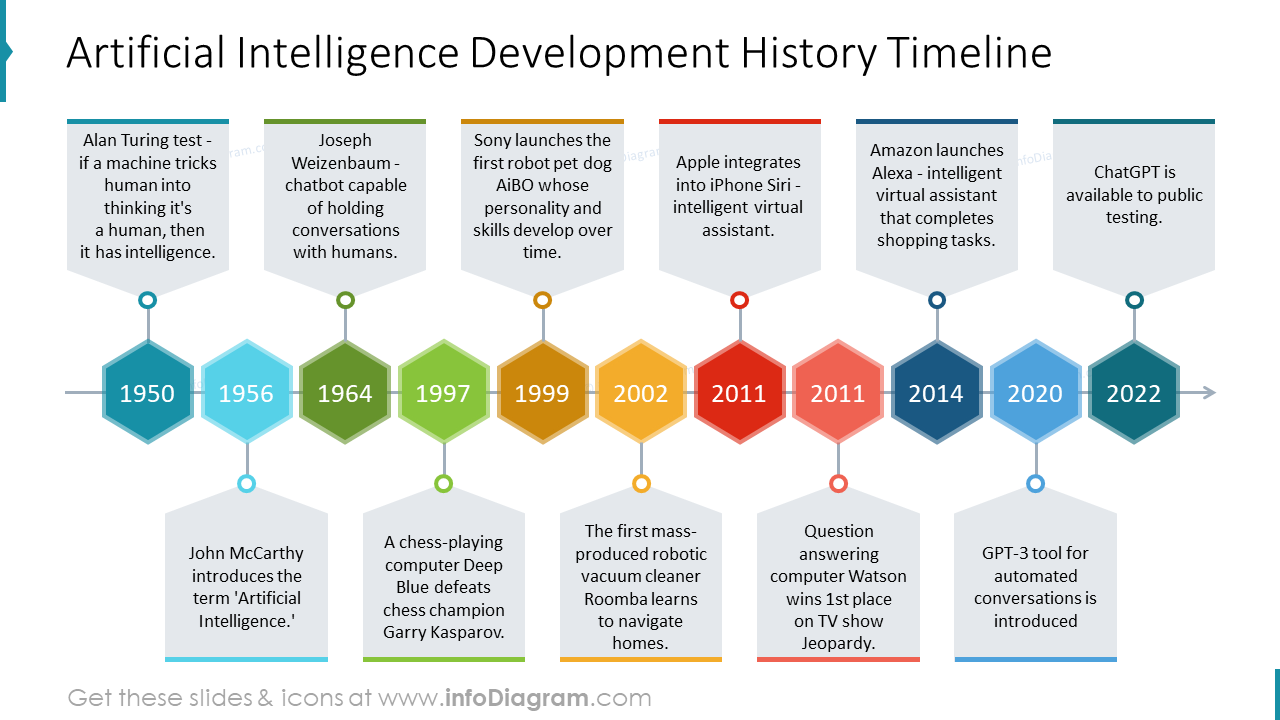 Artificial Intelligence Development History Timeline

Alan Turing test - if a machine tricks human into thinking it's a human, then it has intelligence.

Joseph Weizenbaum - chatbot capable of holding conversations with humans.

Sony launches the first robot pet dog AiBO whose personality and skills develop over time.

Apple integrates into iPhone Siri - intelligent virtual assistant.

Amazon launches Alexa - intelligent virtual assistant that completes shopping tasks.

ChatGPT is available to public testing.

1950 1956 1964 1997 1999 2002 2011 2011 2014 2020 2022

John McCarthy introduces the term 'Artificial Intelligence.'

A chess-playing computer Deep Blue defeats chess champion Garry Kasparov.

The first mass-produced robotic vacuum cleaner Roomba learns to navigate homes.

Question answering computer Watson wins 1st place on TV show Jeopardy.

GPT-3 tool for automated conversations is introduced

Get these slides & icons at www.infoDiagram.com